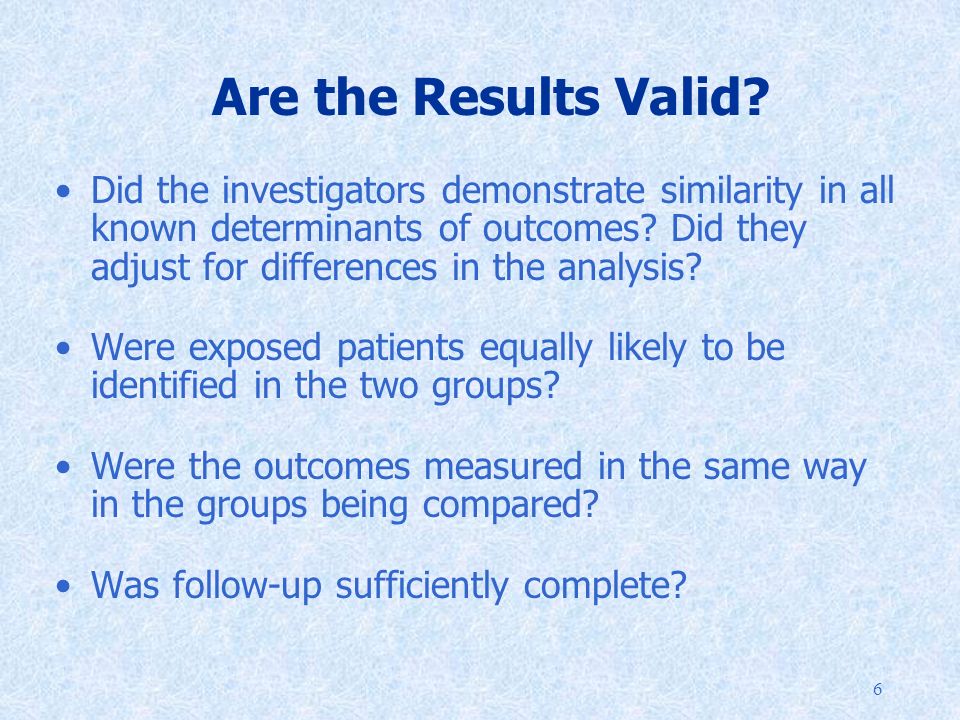 Are the Results Valid?

• Did the investigators demonstrate similarity in all known determinants of outcomes? Did they adjust for differences in the analysis?

• Were exposed patients equally likely to be identified in the two groups?

• Were the outcomes measured in the same way in the groups being compared?

• Was follow-up sufficiently complete?

6